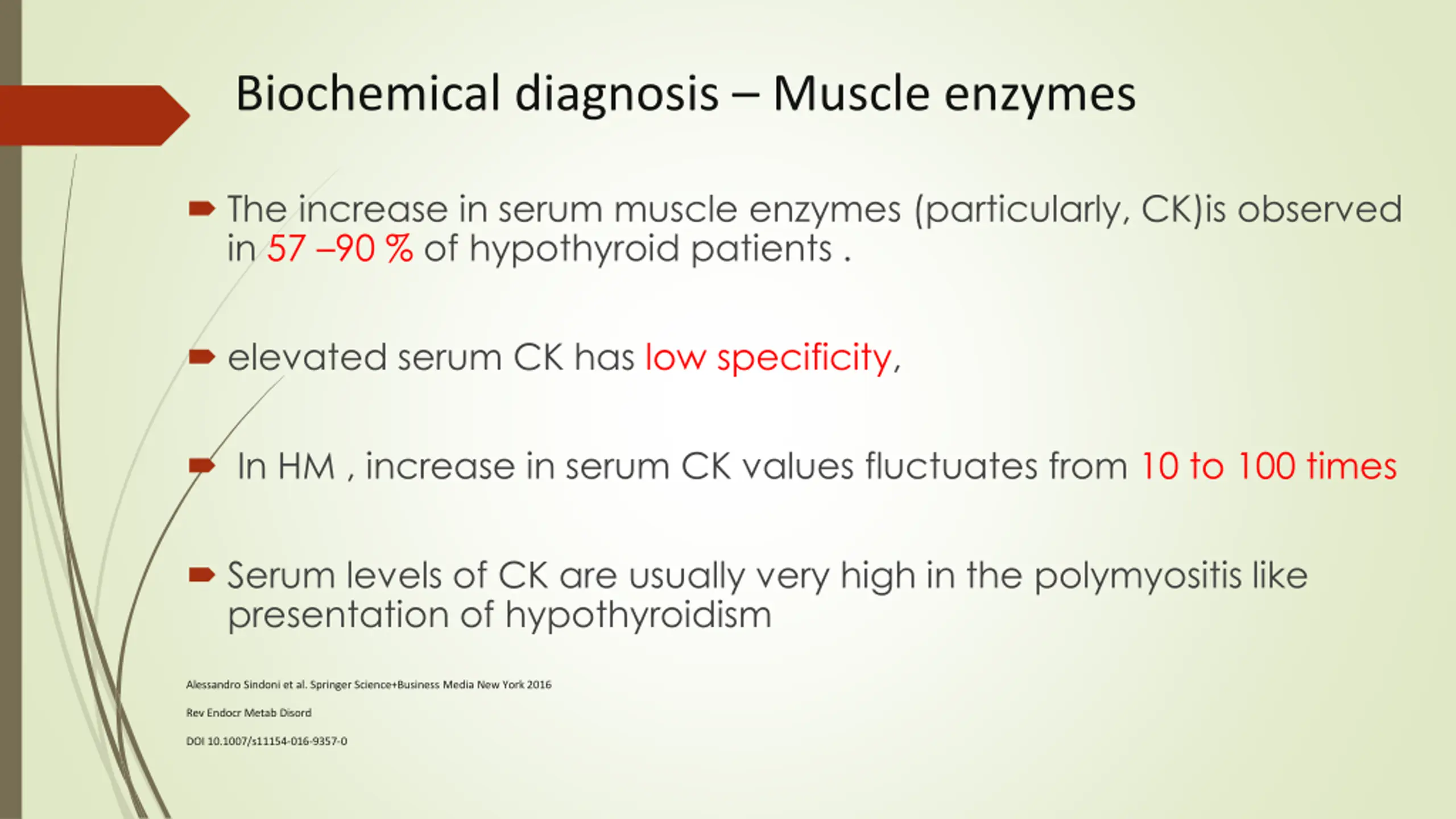 Biochemical diagnosis – Muscle enzymes

The increase in serum muscle enzymes (particularly, CK)is observed in 57 –90 % of hypothyroid patients .

elevated serum CK has low specificity,

In HM , increase in serum CK values fluctuates from 10 to 100 times

Serum levels of CK are usually very high in the polymyositis like presentation of hypothyroidism

Alessandro Sindoni et al. Springer Science+Business Media New York 2016

Rev Endocr Metab Disord

DOI 10.1007/s11154-016-9357-0